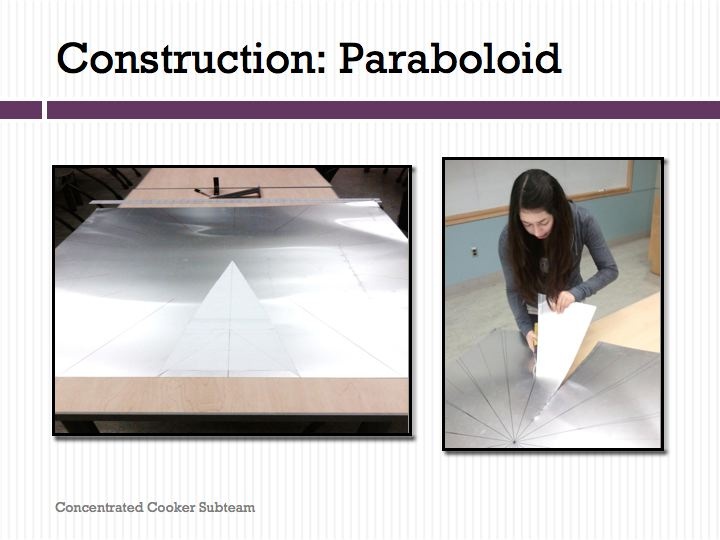 Construction: Paraboloid

Concentrated Cooker Subteam